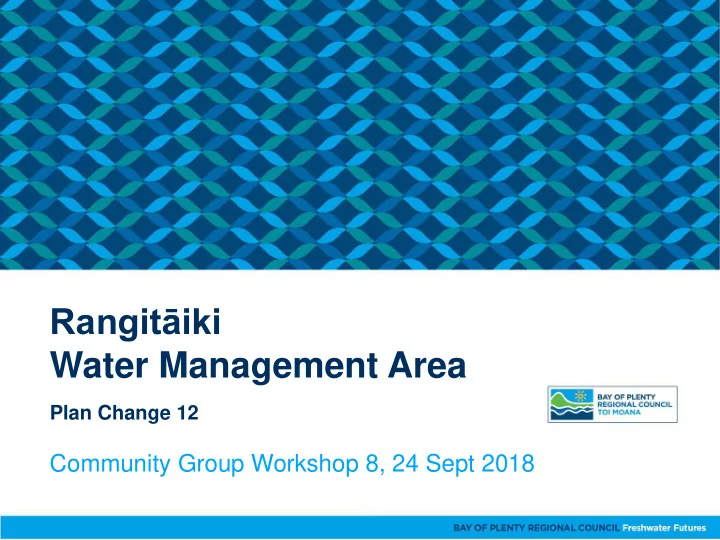 Rangitāiki
Water Management Area

Plan Change 12

BAY OF PLENTY REGIONAL COUNCIL TOI MOANA

Community Group Workshop 8, 24 Sept 2018

BAY OF PLENTY REGIONAL COUNCIL Freshwater Futures